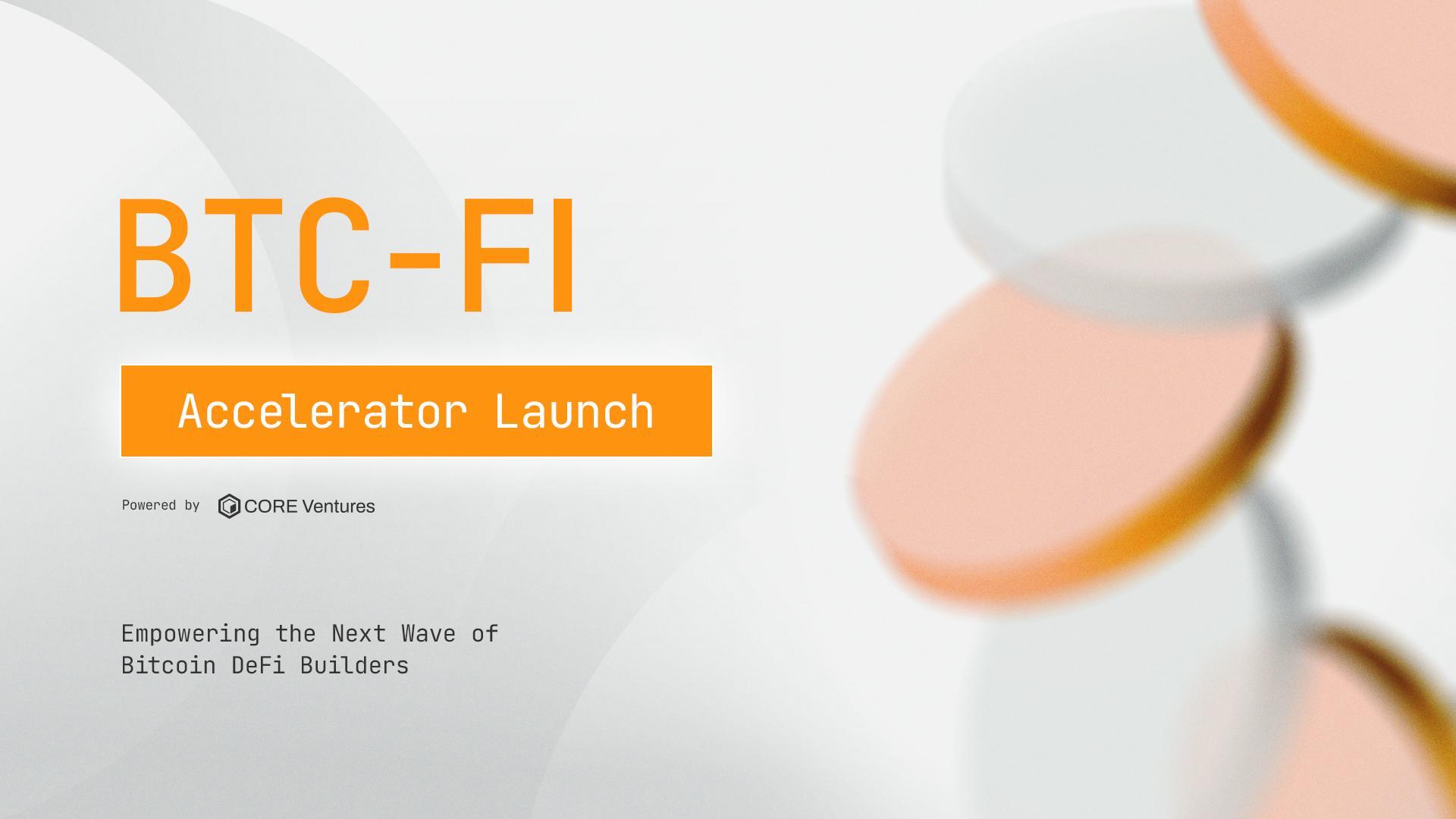 BTC-FI

Accelerator Launch

Powered by CORE Ventures

Empowering the Next Wave of Bitcoin DeFi Builders